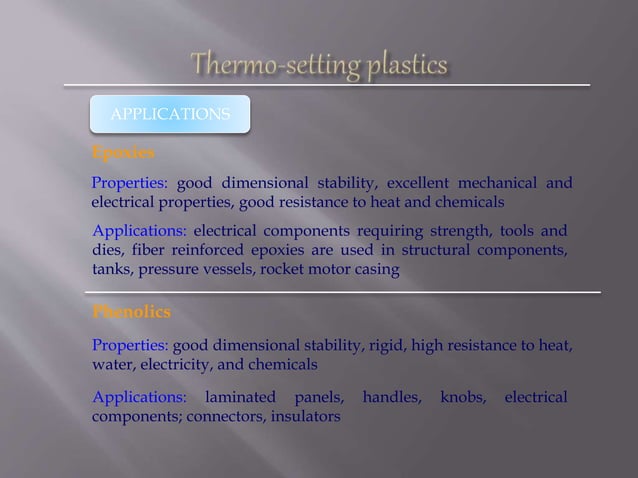 Thermo-setting plastics

APPLICATIONS

Epoxies

Properties: good dimensional stability, excellent mechanical and electrical properties, good resistance to heat and chemicals

Applications: electrical components requiring strength, tools and dies, fiber reinforced epoxies are used in structural components, tanks, pressure vessels, rocket motor casing

Phenolics

Properties: good dimensional stability, rigid, high resistance to heat, water, electricity, and chemicals

Applications: laminated panels, handles, knobs, electrical components; connectors, insulators